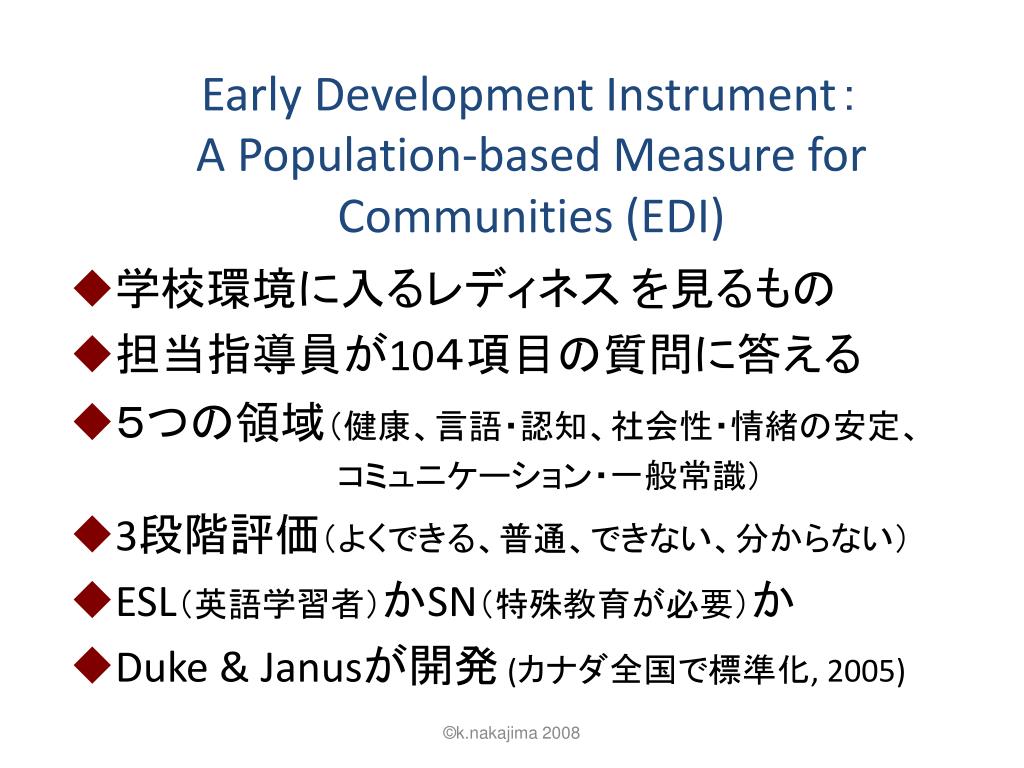 Early Development Instrument：
A Population-based Measure for Communities (EDI)

◆学校環境に入るレディネス を見るもの
◆担当指導員が104項目の質問に答える
◆５つの領域（健康、言語・認知、社会性・情緒の安定、コミュニケーション・一般常識）
◆3段階評価（よくできる、普通、できない、分からない）
◆ESL（英語学習者）かSN（特殊教育が必要）か
◆Duke & Janusが開発 (カナダ全国で標準化, 2005)

©k.nakajima 2008